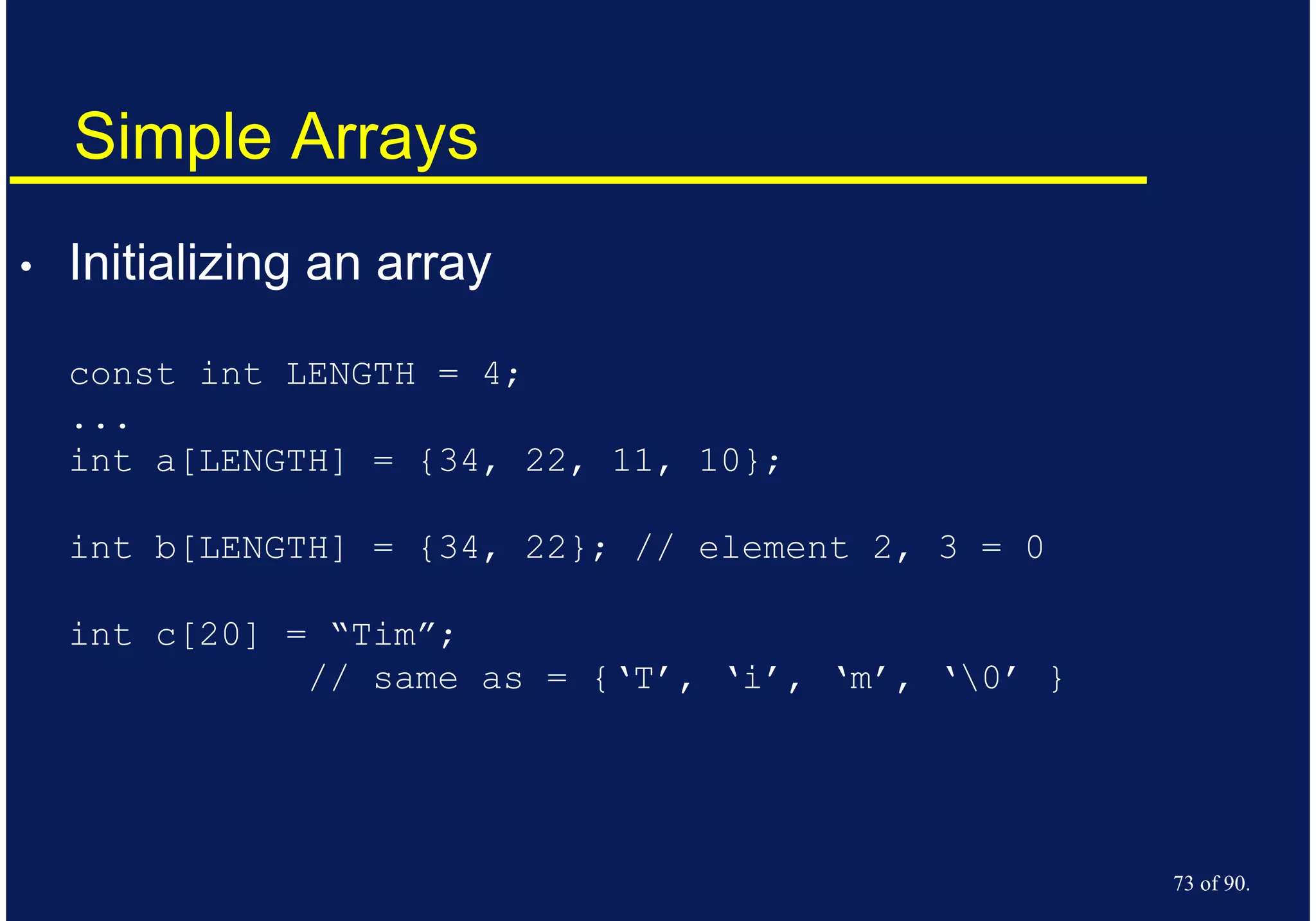 Simple Arrays

• Initializing an array

const int LENGTH = 4;
...
int a[LENGTH] = {34, 22, 11, 10};

int b[LENGTH] = {34, 22}; // element 2, 3 = 0

int c[20] = “Tim”;
// same as = {‘T’, ‘i’, ‘m’, ‘\0’ }

73 of 90.